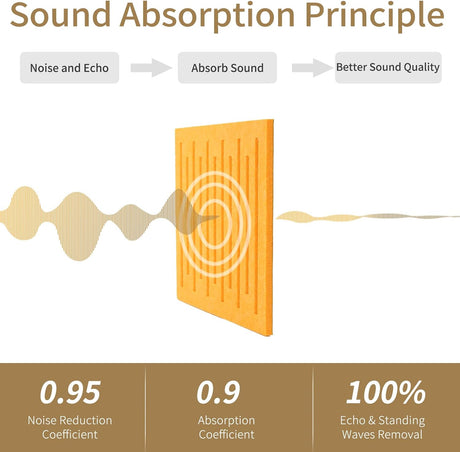 Sound Absorption Principle

Noise and Echo

Absorb Sound

Better Sound Quality

0.95
Noise Reduction Coefficient

0.9
Absorption Coefficient

100%
Echo & Standing Waves Removal